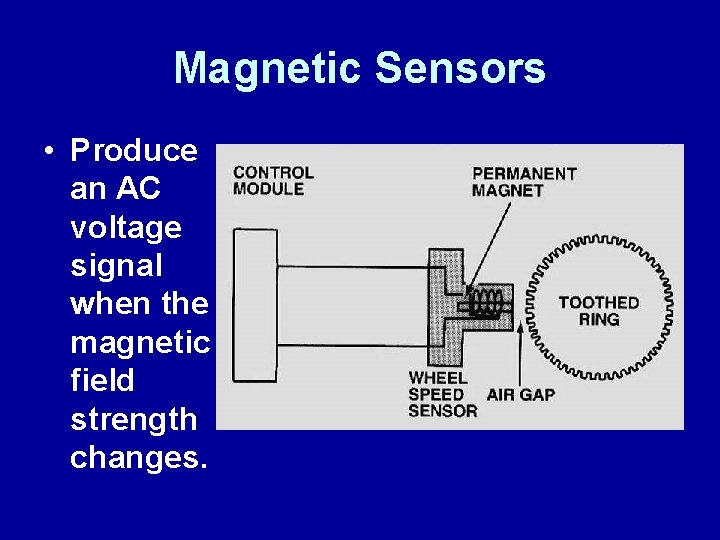 Magnetic Sensors

• Produce an AC voltage signal when the magnetic field strength changes.

CONTROL MODULE

PERMANENT MAGNET

TOOTHED RING

WHEEL SPEED SENSOR

AIR GAP